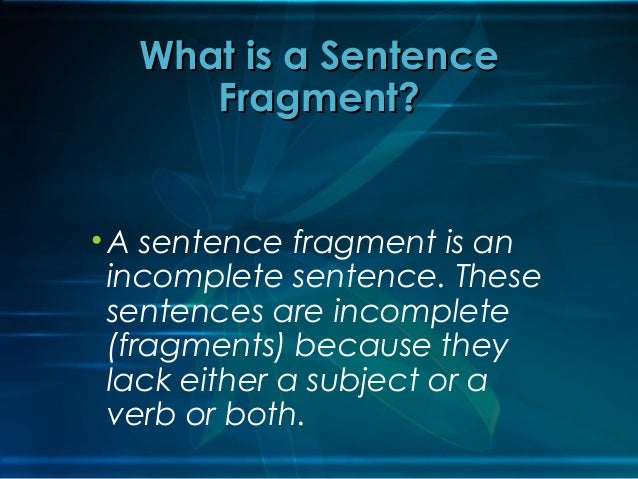 What is a Sentence Fragment?

• A sentence fragment is an incomplete sentence. These sentences are incomplete (fragments) because they lack either a subject or a verb or both.